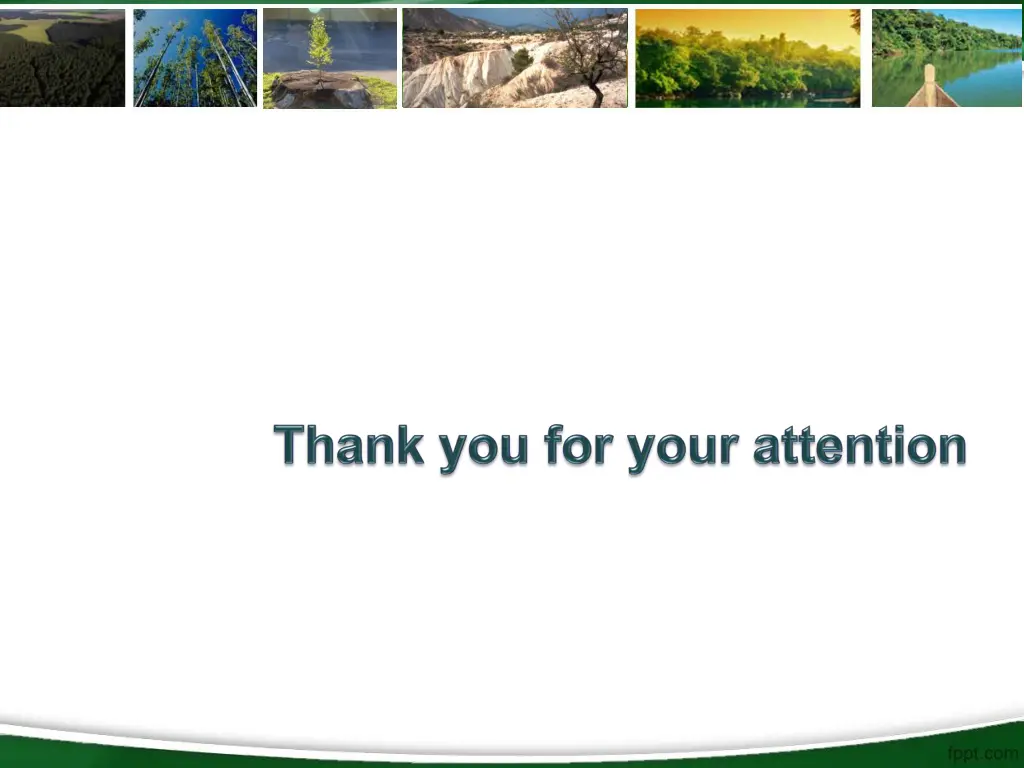 Thank you for your attention

fppt.com